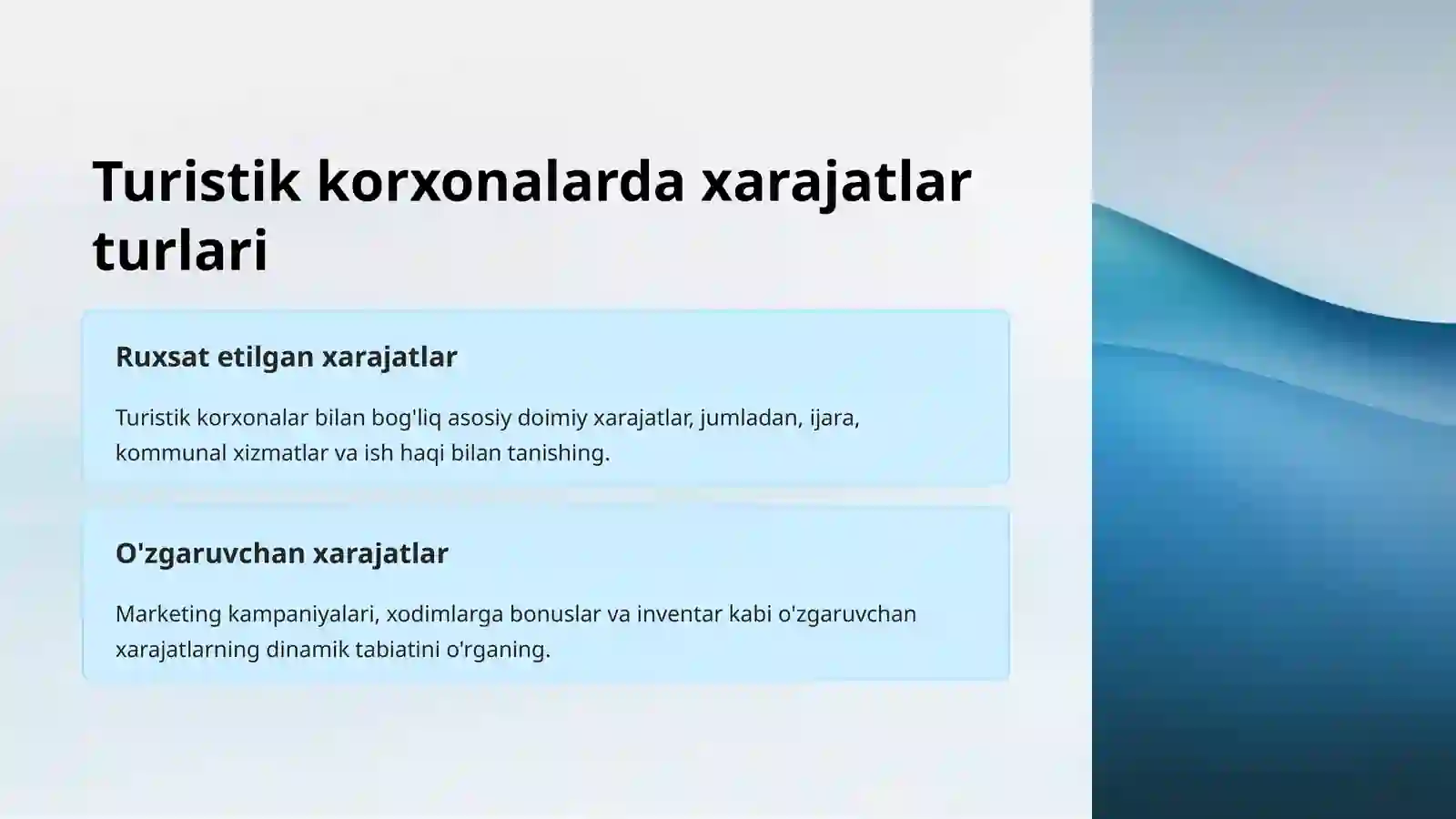 Turistik korxonalarda xarajatlar turlari

Ruxsat etilgan xarajatlar

Turistik korxonalar bilan bog'liq asosiy doimiy xarajatlar, jumladan, ijara, kommunal xizmatlar va ish haqi bilan tanishing.

O'zgaruvchan xarajatlar

Marketing kampaniyalari, xodimlarga bonuslar va inventar kabi o'zgaruvchan xarajatlarning dinamik tabiatini o'rganing.